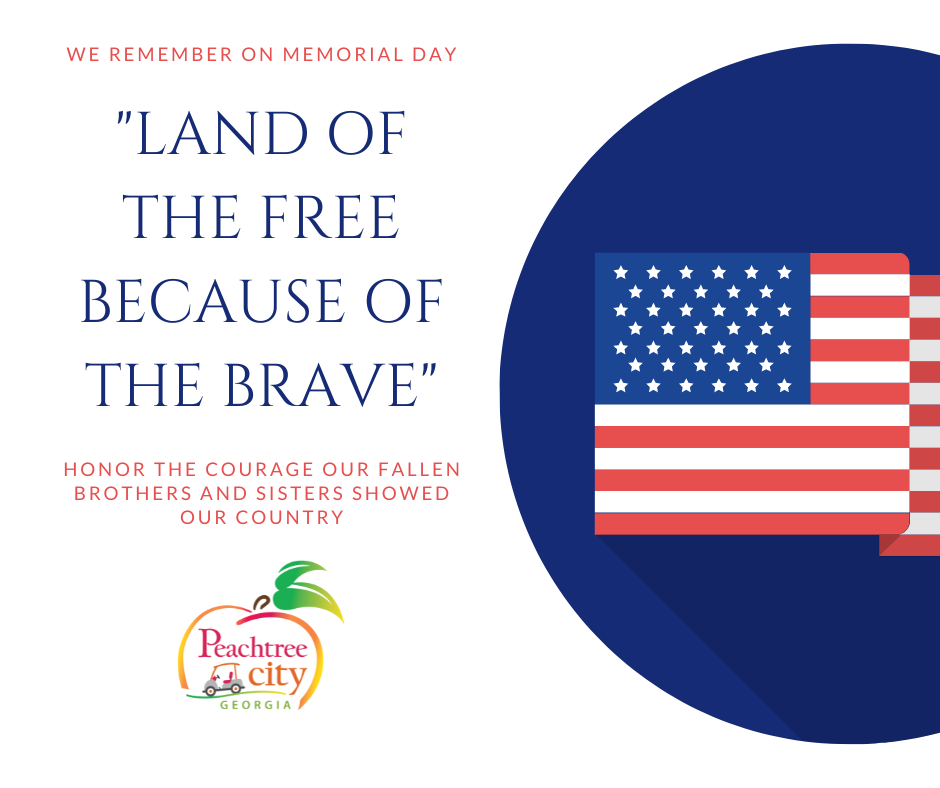 WE REMEMBER ON MEMORIAL DAY

"LAND OF THE FREE BECAUSE OF THE BRAVE"

HONOR THE COURAGE OUR FALLEN BROTHERS AND SISTERS SHOWED OUR COUNTRY

Peachtree city
GEORGIA